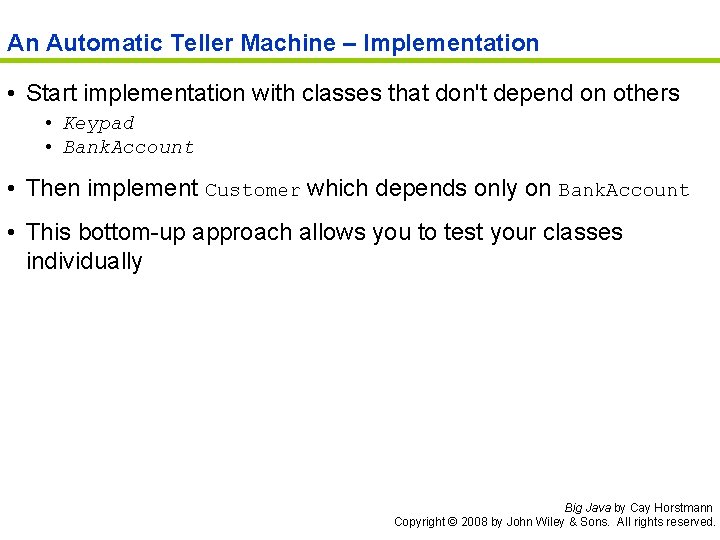 An Automatic Teller Machine – Implementation

• Start implementation with classes that don't depend on others
  • Keypad
  • BankAccount

• Then implement Customer which depends only on BankAccount

• This bottom-up approach allows you to test your classes individually

Big Java by Cay Horstmann
Copyright © 2008 by John Wiley & Sons. All rights reserved.